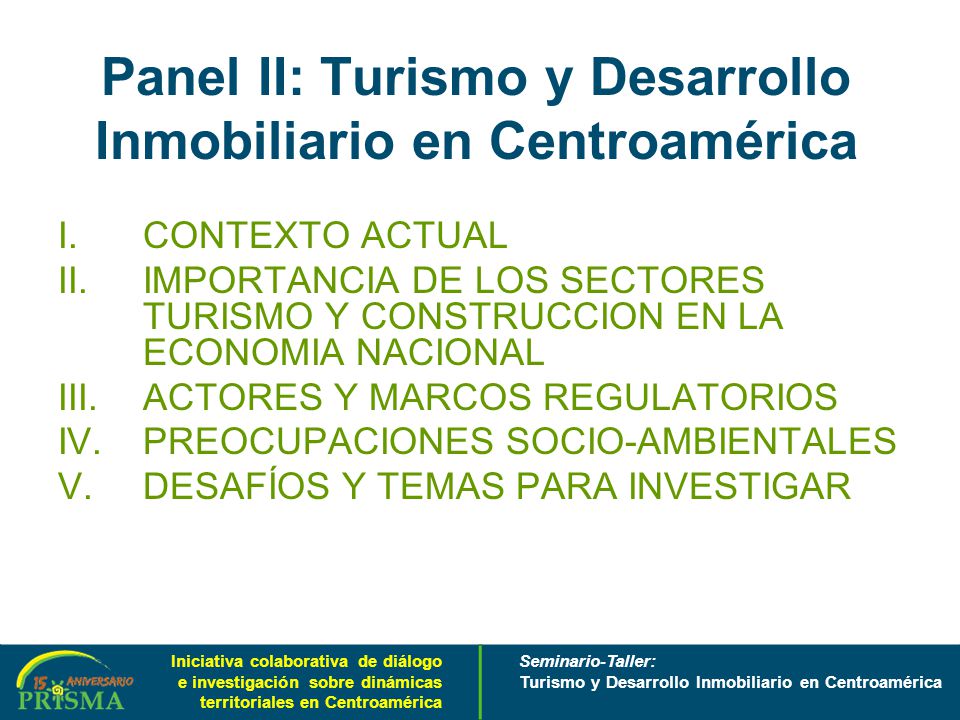 Panel II: Turismo y Desarrollo Inmobiliario en Centroamérica

I. CONTEXTO ACTUAL
II. IMPORTANCIA DE LOS SECTORES TURISMO Y CONSTRUCCION EN LA ECONOMIA NACIONAL
III. ACTORES Y MARCOS REGULATORIOS
IV. PREOCUPACIONES SOCIO-AMBIENTALES
V. DESAFÍOS Y TEMAS PARA INVESTIGAR

15 ANIVERSARIO
PRISMA

Iniciativa colaborativa de diálogo e investigación sobre dinámicas territoriales en Centroamérica

Seminario-Taller:
Turismo y Desarrollo Inmobiliario en Centroamérica